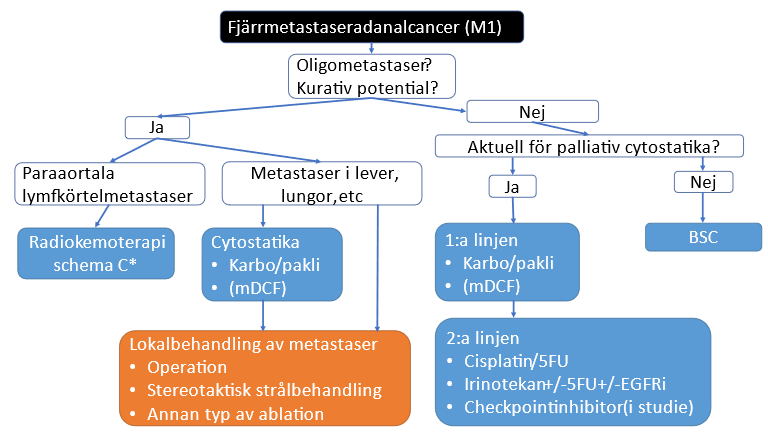 Fjärrmetastaseradanalcancer (M1)

Oligometastaser?
Kurativ potential?

Ja

Nej

Paraaortala lymfkörtelmetastaser

Metastaser i lever, lungor,etc

Aktuell för palliativ cytostatika?

Ja

Nej

Radiokemoterapi schema C*

Cytostatika
• Karbo/pakli
• (mDCF)

1:a linjen
• Karbo/pakli
• (mDCF)

BSC

Lokalbehandling av metastaser
• Operation
• Stereotaktisk strålbehandling
• Annan typ av ablation

2:a linjen
• Cisplatin/5FU
• Irinotekan+/-5FU+/-EGFRi
• Checkpointinhibitor(i studie)